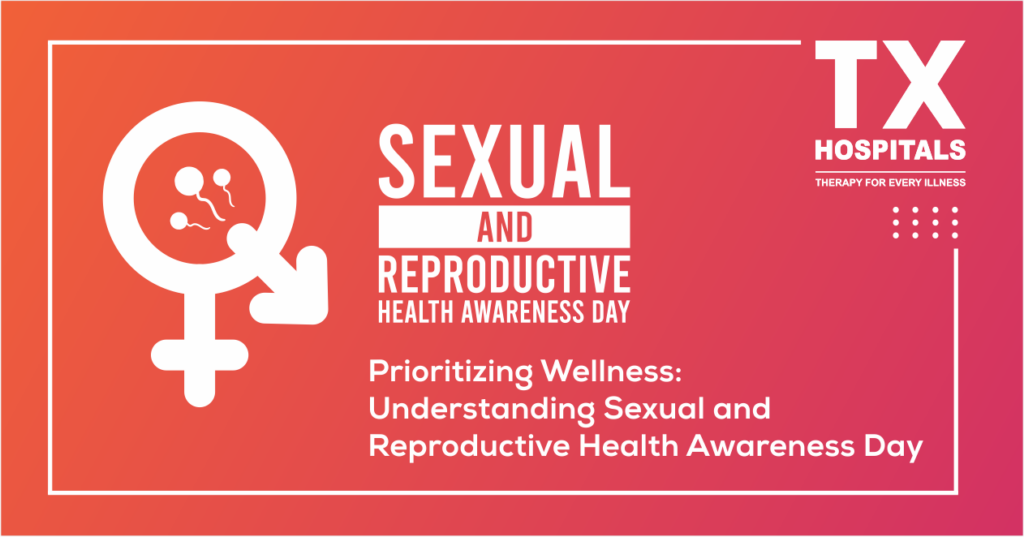 TX
HOSPITALS
THERAPY FOR EVERY ILLNESS

SEXUAL
AND
REPRODUCTIVE
HEALTH AWARENESS DAY

Prioritizing Wellness: Understanding Sexual and Reproductive Health Awareness Day